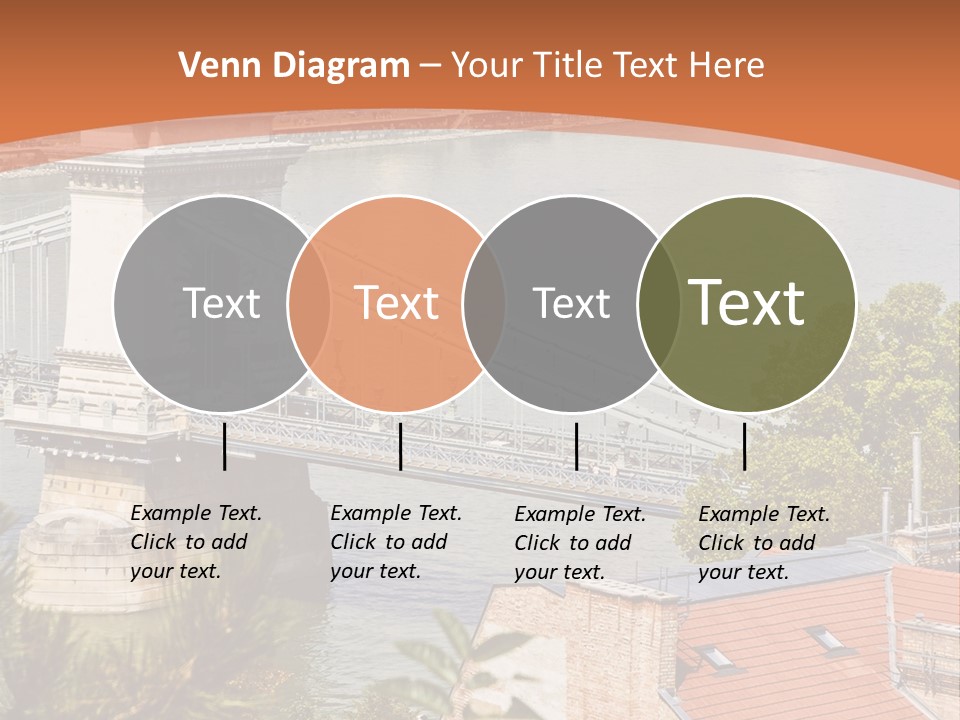 Venn Diagram – Your Title Text Here

Text

Text

Text

Text

Example Text. Click to add your text.

Example Text. Click to add your text.

Example Text. Click to add your text.

Example Text. Click to add your text.